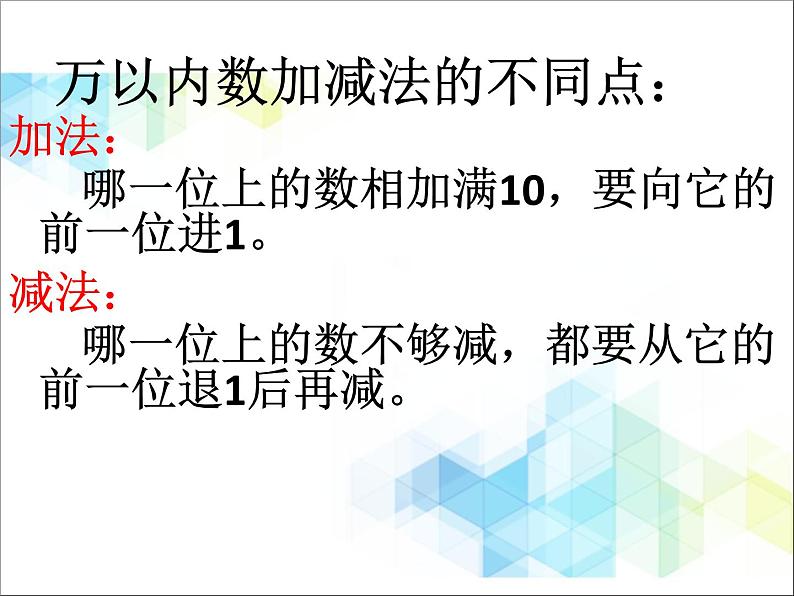 万以内数加减法的不同点：

加法：

哪一位上的数相加满10，要向它的前一位进1。

减法：

哪一位上的数不够减，都要从它的前一位退1后再减。